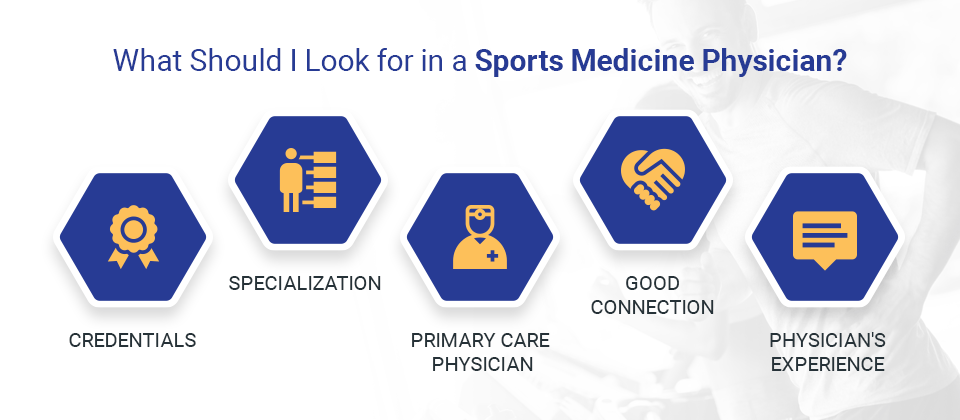 What Should I Look for in a Sports Medicine Physician?

CREDENTIALS

SPECIALIZATION

PRIMARY CARE PHYSICIAN

GOOD CONNECTION

PHYSICIAN'S EXPERIENCE